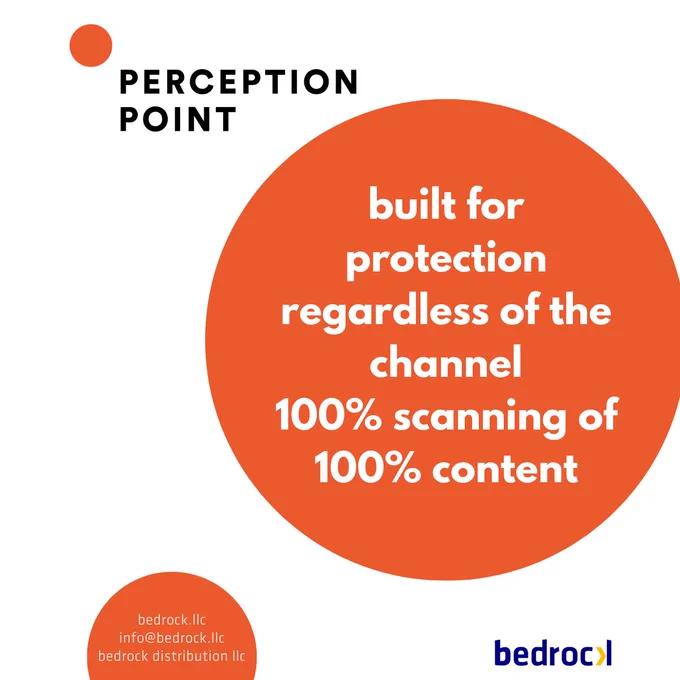 PERCEPTION POINT

built for protection regardless of the channel
100% scanning of 100% content

bedrock.llc
info@bedrock.llc
bedrock distribution llc

bedrock